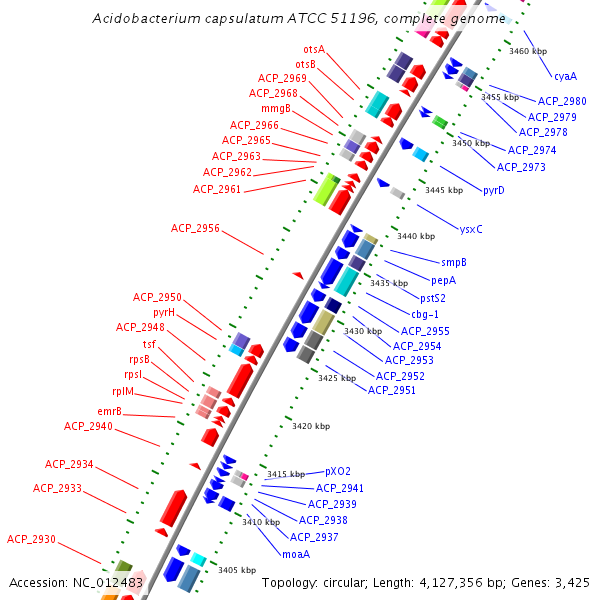 Acidobacterium capsulatum ATCC 51196, complete genome

otsA
otsB
ACP_2969
ACP_2968
mmgB
ACP_2966
ACP_2965
ACP_2963
ACP_2962
ACP_2961
ACP_2956
ACP_2950
pyrH
ACP_2948
tsf
rpsB
rpsI
rplM
emrB
ACP_2940
ACP_2934
ACP_2933
ACP_2930

3460 kbp
cyaA
3455 kbp
ACP_2980
ACP_2979
ACP_2978
3450 kbp
ACP_2974
ACP_2973
3445 kbp
pyrD
ysxC
3440 kbp
smpB
pepA
3435 kbp
pstS2
cbg-1
ACP_2955
3430 kbp
ACP_2954
ACP_2953
ACP_2952
3425 kbp
ACP_2951
3420 kbp
3415 kbp
pXO2
ACP_2941
ACP_2939
ACP_2938
3410 kbp
ACP_2937
moaA
3405 kbp

Accession: NC_012483
Topology: circular; Length: 4,127,356 bp; Genes: 3,425